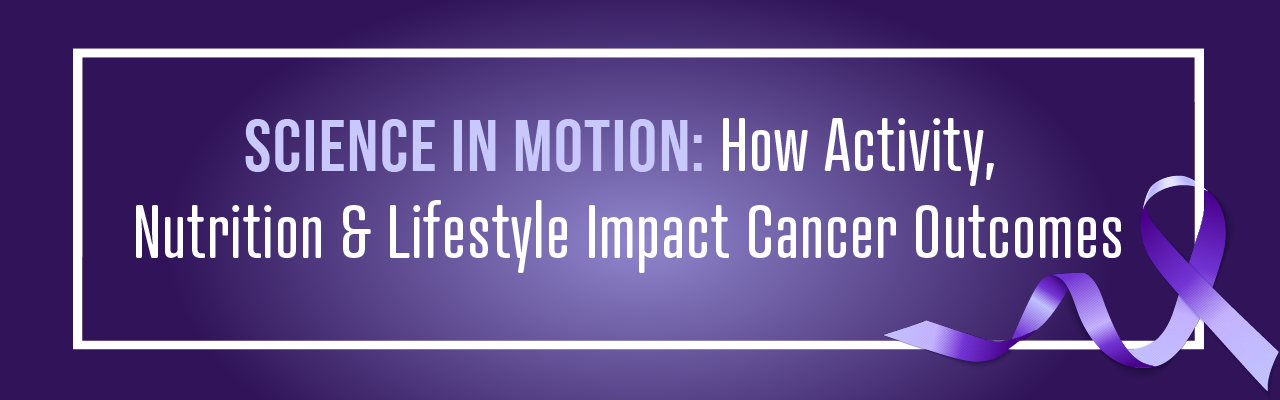 SCIENCE IN MOTION: How Activity, Nutrition & Lifestyle Impact Cancer Outcomes